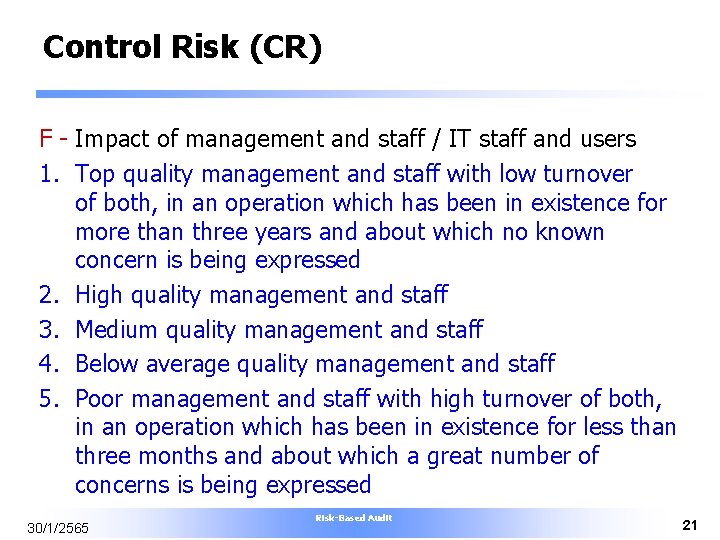 Control Risk (CR)

F - Impact of management and staff / IT staff and users

1. Top quality management and staff with low turnover of both, in an operation which has been in existence for more than three years and about which no known concern is being expressed
2. High quality management and staff
3. Medium quality management and staff
4. Below average quality management and staff
5. Poor management and staff with high turnover of both, in an operation which has been in existence for less than three months and about which a great number of concerns is being expressed

30/1/2565
Risk-Based Audit
21